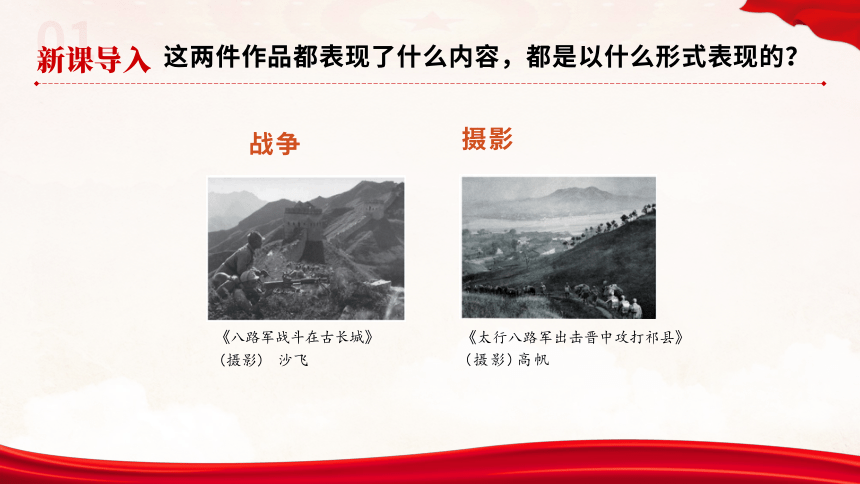 01

新课导入 这两件作品都表现了什么内容，都是以什么形式表现的？

战争

摄影

《八路军战斗在古长城》
（摄影） 沙飞

《太行八路军出击晋中攻打祁县》
（摄影）高帆